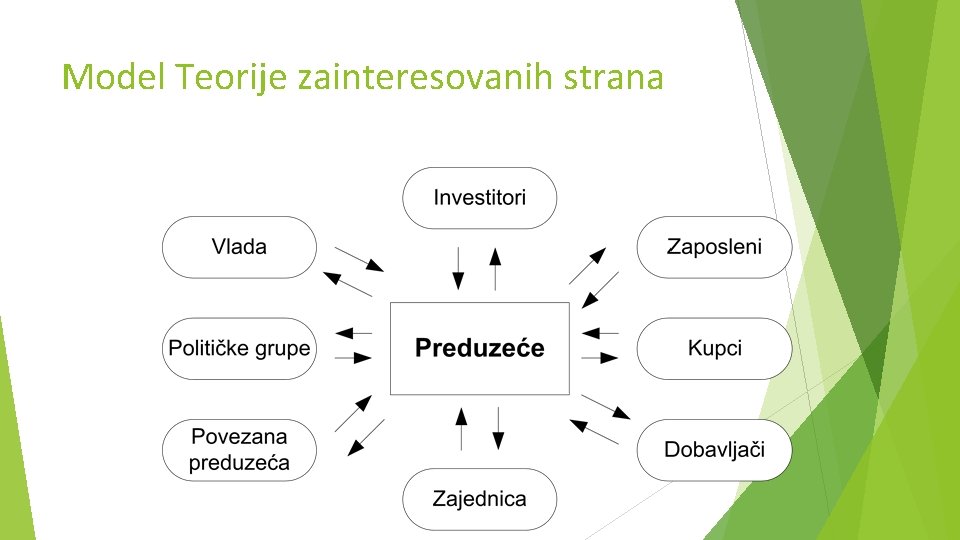 Model Teorije zainteresovanih strana

Investitori

Vlada

Zaposleni

Političke grupe

Preduzeće

Kupci

Povezana preduzeća

Dobavljači

Zajednica